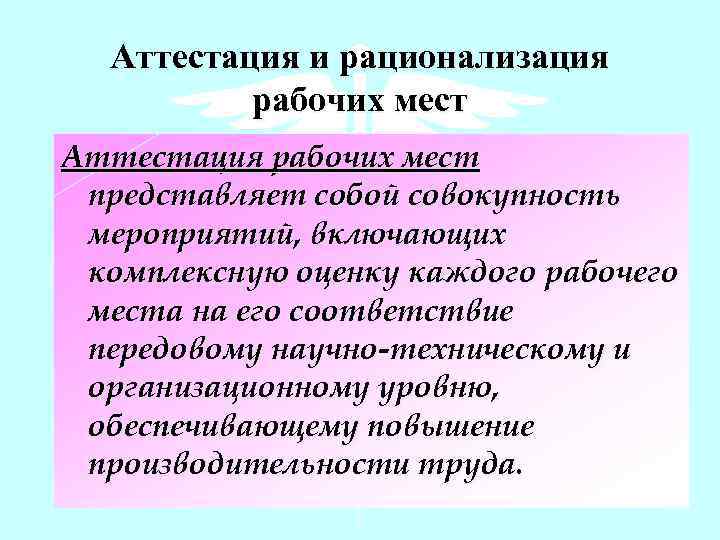 Аттестация и рационализация рабочих мест

Аттестация рабочих мест представляет собой совокупность мероприятий, включающих комплексную оценку каждого рабочего места на его соответствие передовому научно-техническому и организационному уровню, обеспечивающему повышение производительности труда.